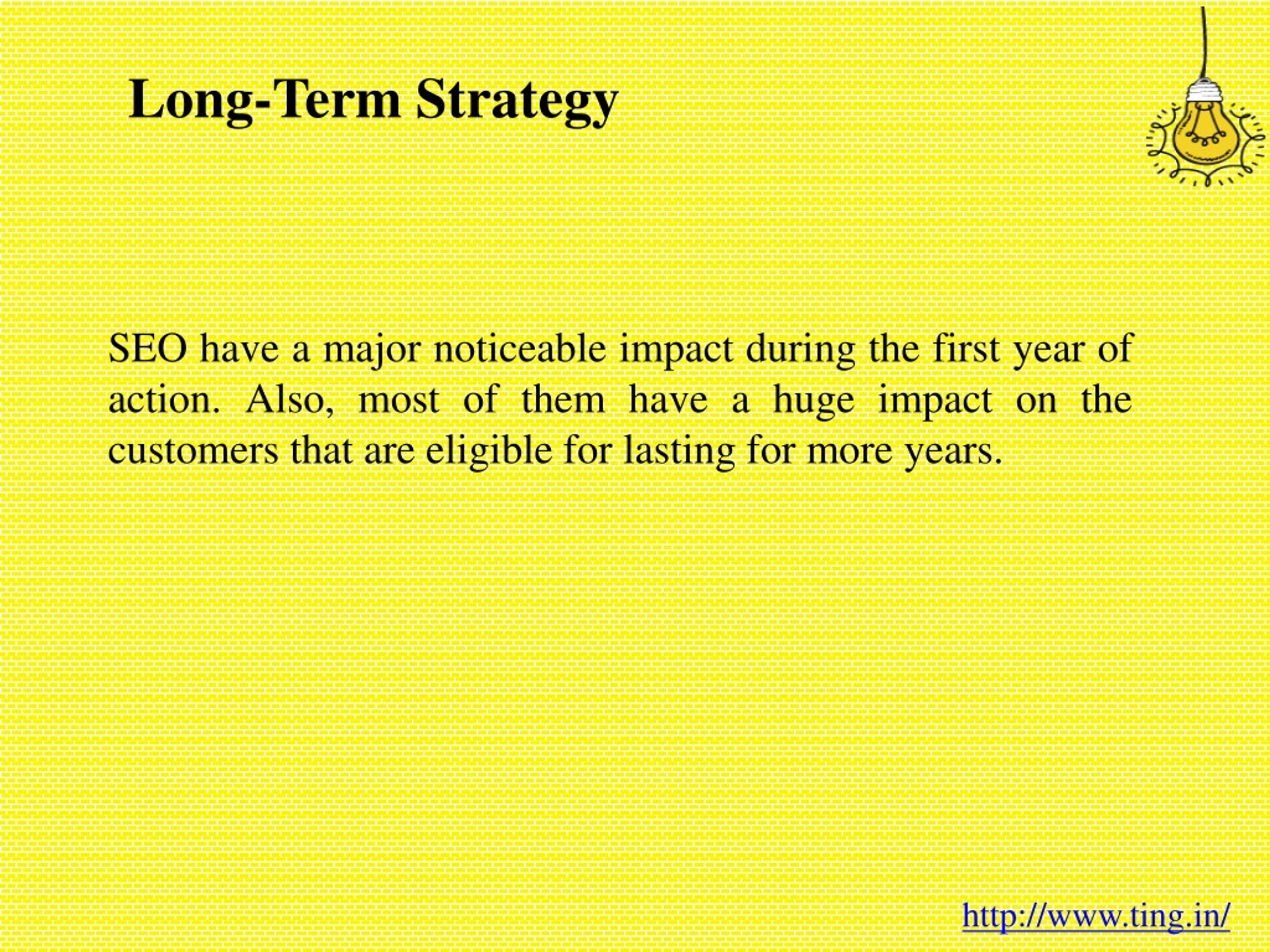 Long-Term Strategy

SEO have a major noticeable impact during the first year of action. Also, most of them have a huge impact on the customers that are eligible for lasting for more years.

http://www.ting.in/